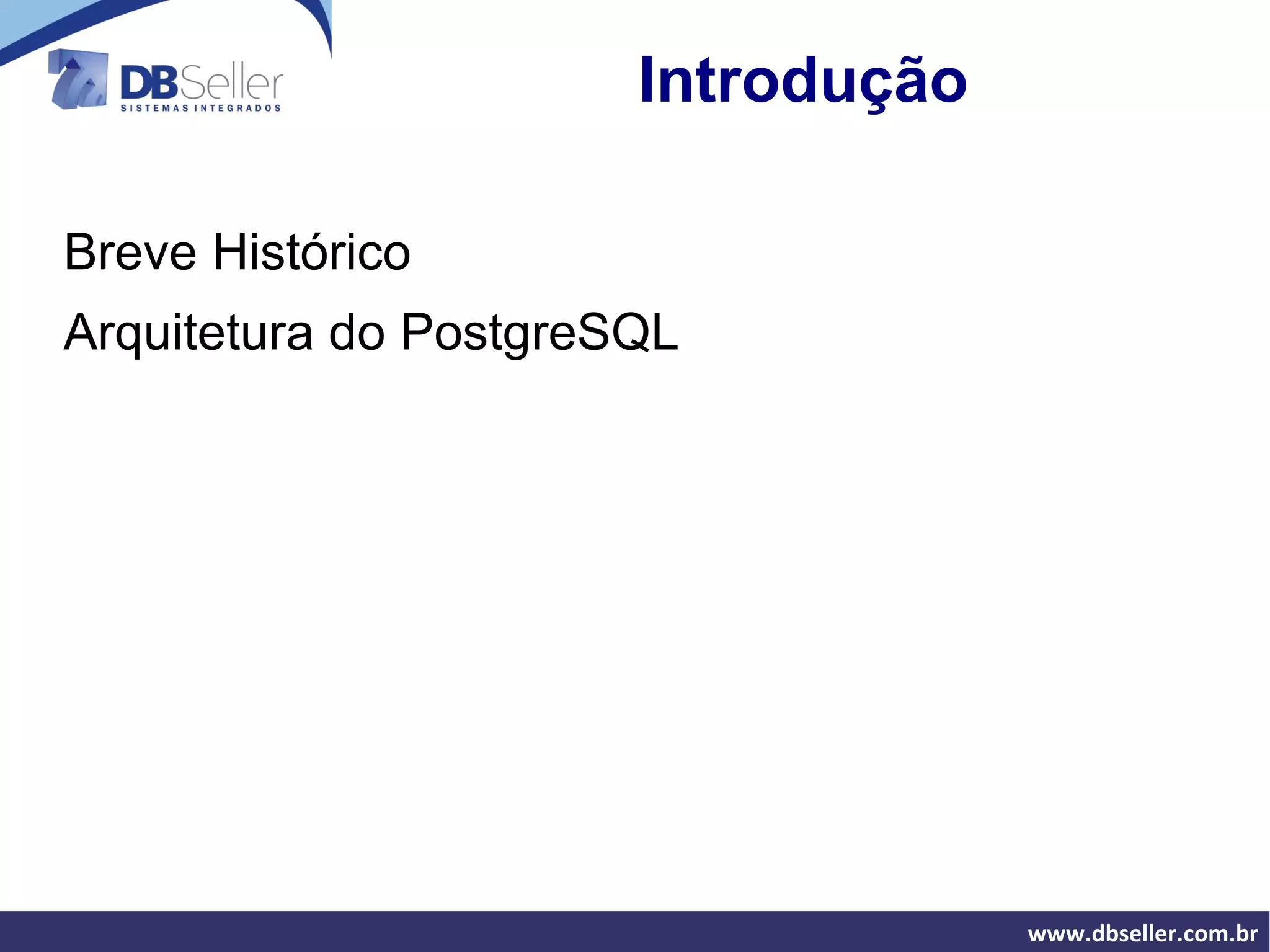 DBSeller
SISTEMAS INTEGRADOS

Introdução

Breve Histórico

Arquitetura do PostgreSQL

www.dbseller.com.br